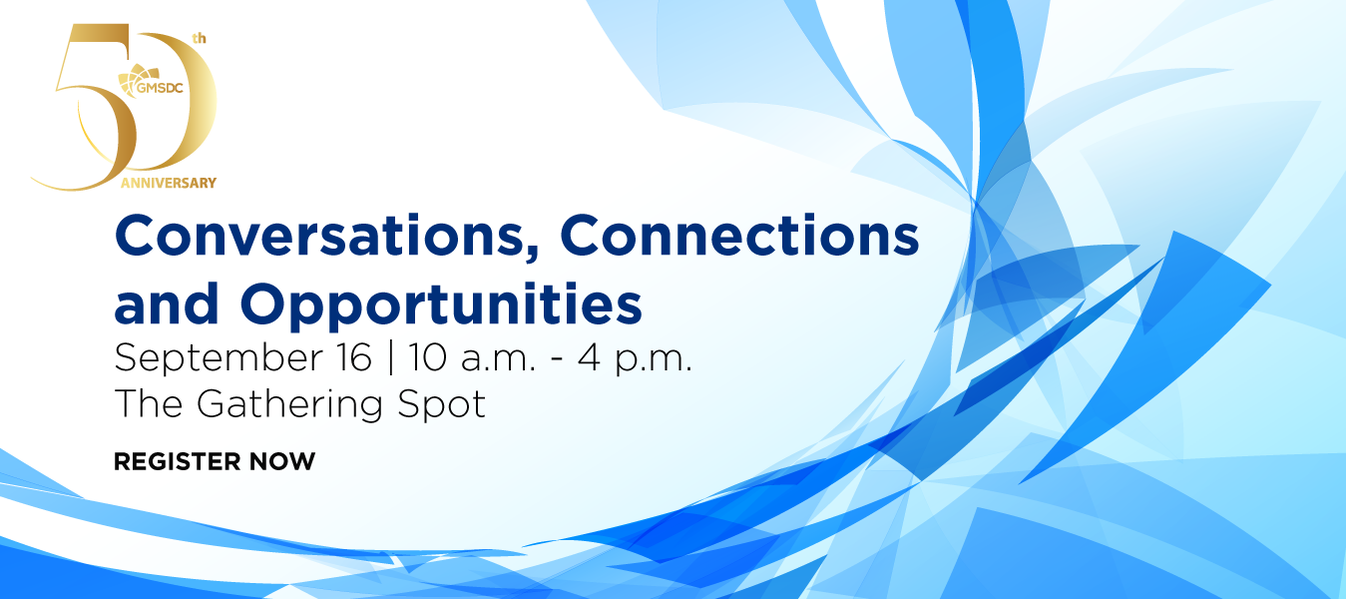 50th
GMSDC
ANNIVERSARY

Conversations, Connections and Opportunities

September 16 | 10 a.m. - 4 p.m.
The Gathering Spot

REGISTER NOW